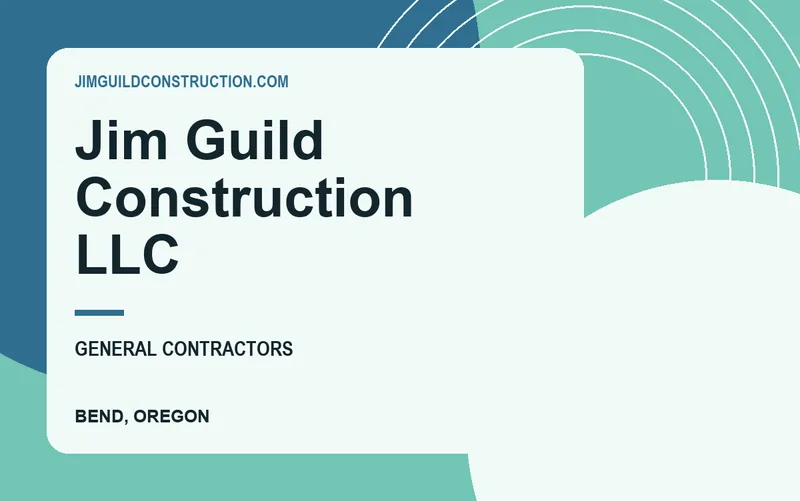 JIMGUILDCONSTRUCTION.COM

Jim Guild Construction LLC

GENERAL CONTRACTORS

BEND, OREGON